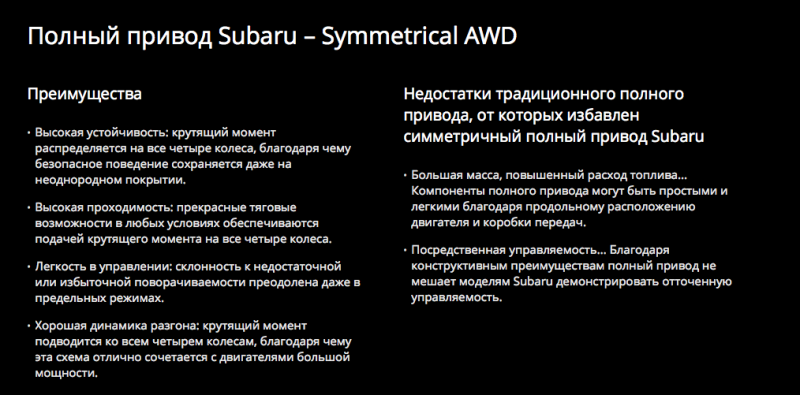 Полный привод Subaru – Symmetrical AWD

Преимущества

• Высокая устойчивость: крутящий момент распределяется на все четыре колеса, благодаря чему безопасное поведение сохраняется даже на неоднородном покрытии.

• Высокая проходимость: прекрасные тяговые возможности в любых условиях обеспечиваются подачей крутящего момента на все четыре колеса.

• Легкость в управлении: склонность к недостаточной или избыточной поворачиваемости преодолена даже в предельных режимах.

• Хорошая динамика разгона: крутящий момент подводится ко всем четырем колесам, благодаря чему эта схема отлично сочетается с двигателями большой мощности.

Недостатки традиционного полного привода, от которых избавлен симметричный полный привод Subaru

• Большая масса, повышенный расход топлива... Компоненты полного привода могут быть простыми и легкими благодаря продольному расположению двигателя и коробки передач.

• Посредственная управляемость... Благодаря конструктивным преимуществам полный привод не мешает моделям Subaru демонстрировать отточенную управляемость.